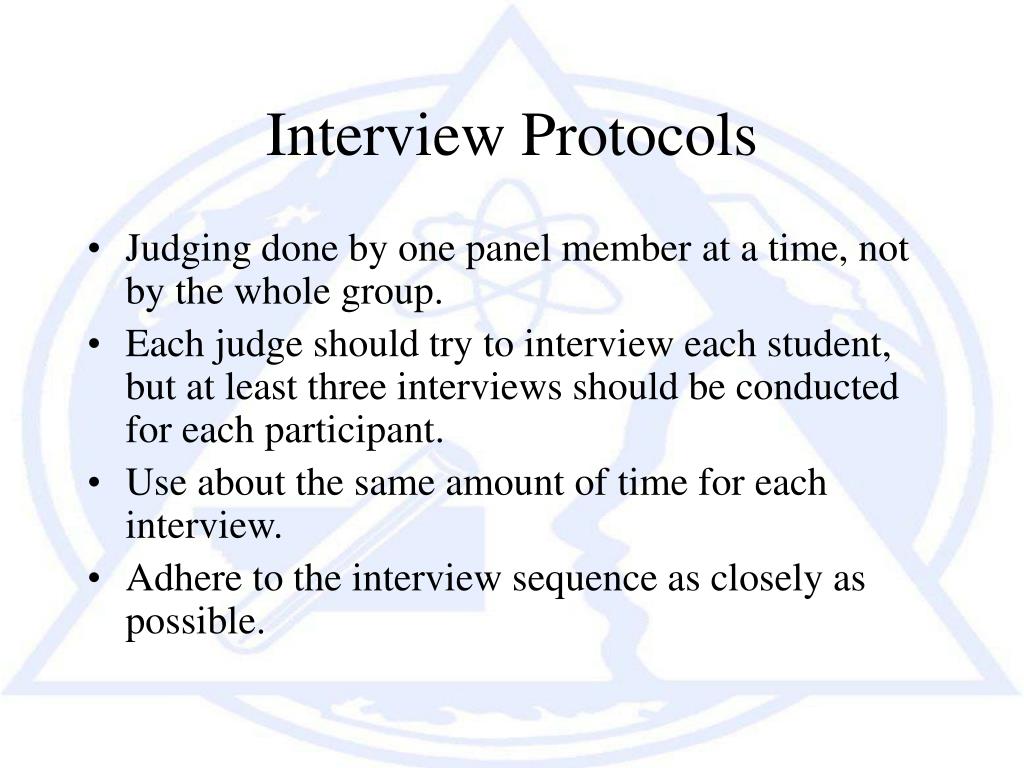 Interview Protocols

• Judging done by one panel member at a time, not by the whole group.
• Each judge should try to interview each student, but at least three interviews should be conducted for each participant.
• Use about the same amount of time for each interview.
• Adhere to the interview sequence as closely as possible.